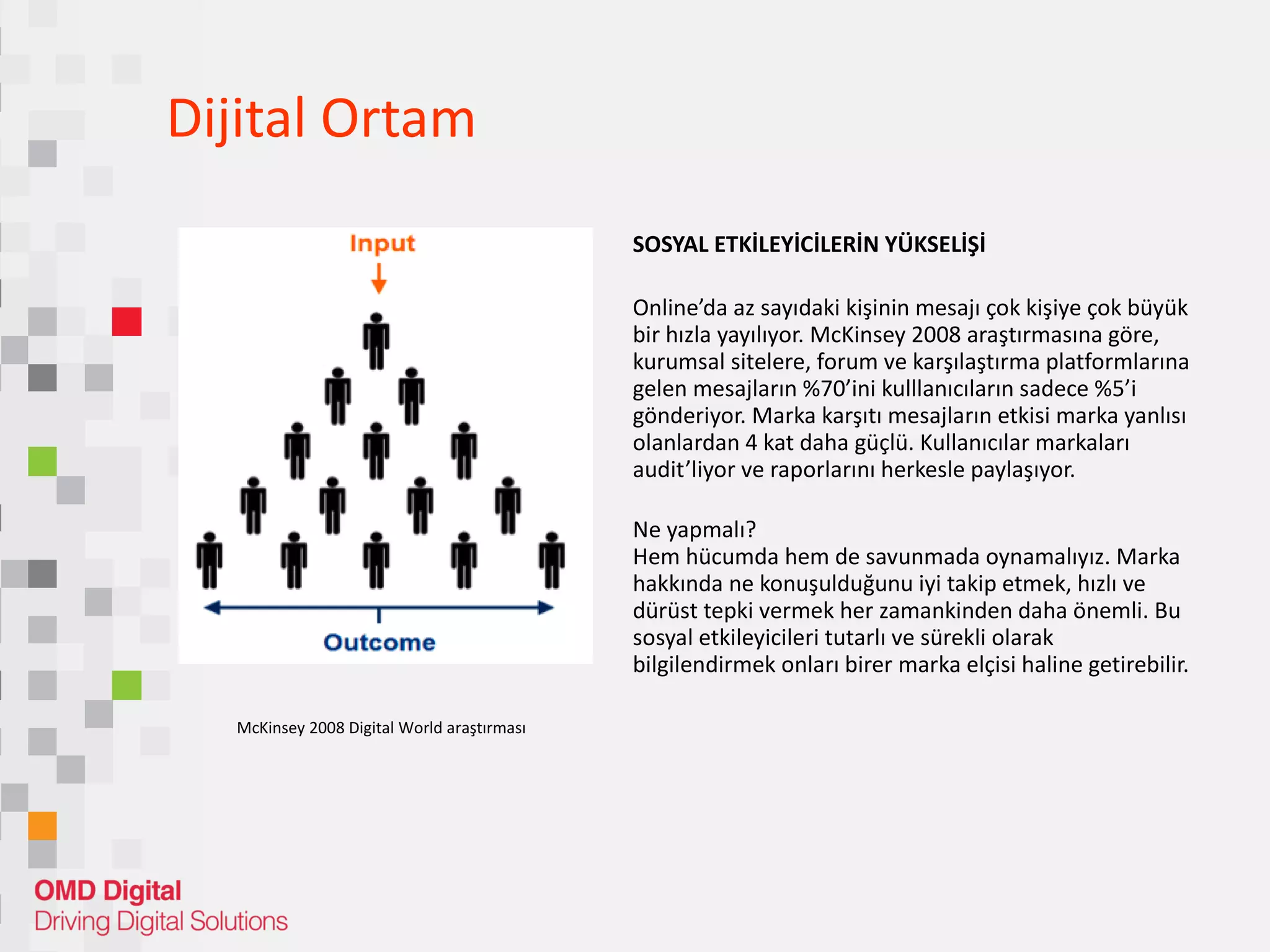 Dijital Ortam

Input

Outcome

McKinsey 2008 Digital World araştırması

SOSYAL ETKİLEYİCİLERİN YÜKSELİŞİ

Online'da az sayıdaki kişinin mesajı çok kişiye çok büyük bir hızla yayılıyor. McKinsey 2008 araştırmasına göre, kurumsal sitelere, forum ve karşılaştırma platformlarına gelen mesajların %70'ini kulllanıcıların sadece %5'i gönderiyor. Marka karşıtı mesajların etkisi marka yanlısı olanlardan 4 kat daha güçlü. Kullanıcılar markaları audit'liyor ve raporlarını herkesle paylaşıyor.

Ne yapmalı?
Hem hücumda hem de savunmada oynamalıyız. Marka hakkında ne konuşulduğunu iyi takip etmek, hızlı ve dürüst tepki vermek her zamankinden daha önemli. Bu sosyal etkileyicileri tutarlı ve sürekli olarak bilgilendirmek onları birer marka elçisi haline getirebilir.

OMD Digital
Driving Digital Solutions